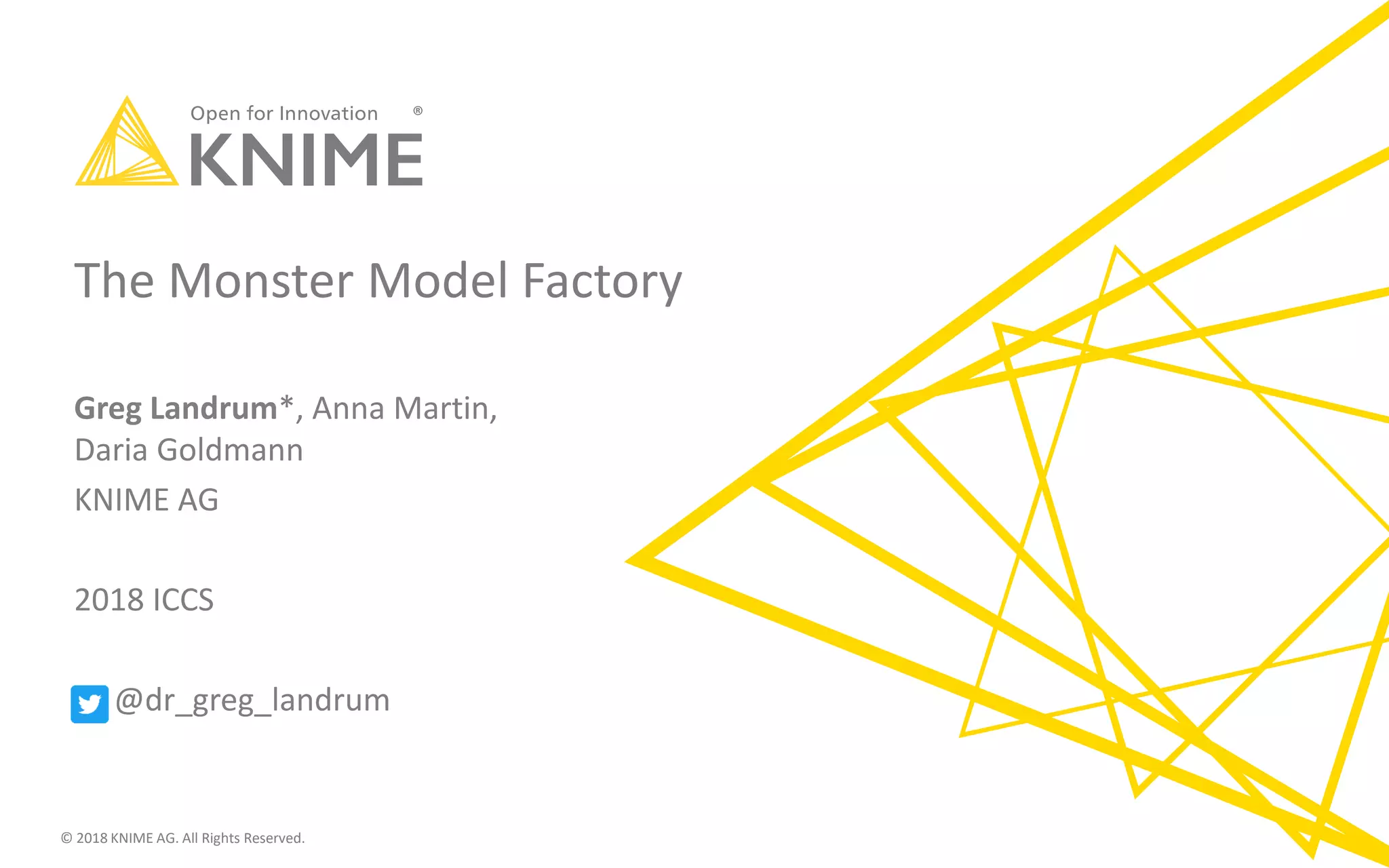 Open for Innovation ®
KNIME

The Monster Model Factory

Greg Landrum*, Anna Martin, Daria Goldmann
KNIME AG

2018 ICCS

@dr_greg_landrum

© 2018 KNIME AG. All Rights Reserved.